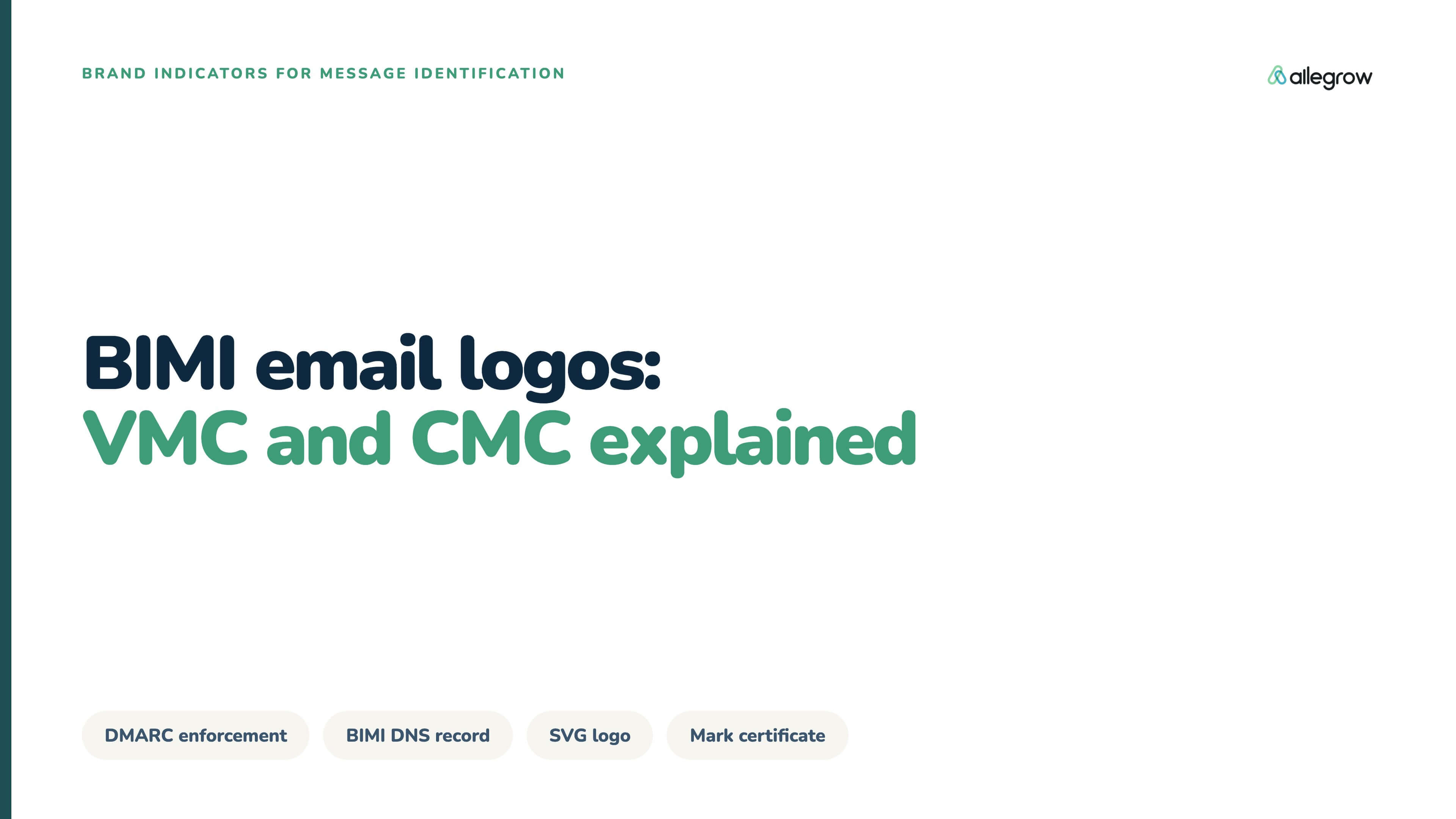 BRAND INDICATORS FOR MESSAGE IDENTIFICATION

allegrow

BIMI email logos:
VMC and CMC explained

DMARC enforcement

BIMI DNS record

SVG logo

Mark certificate